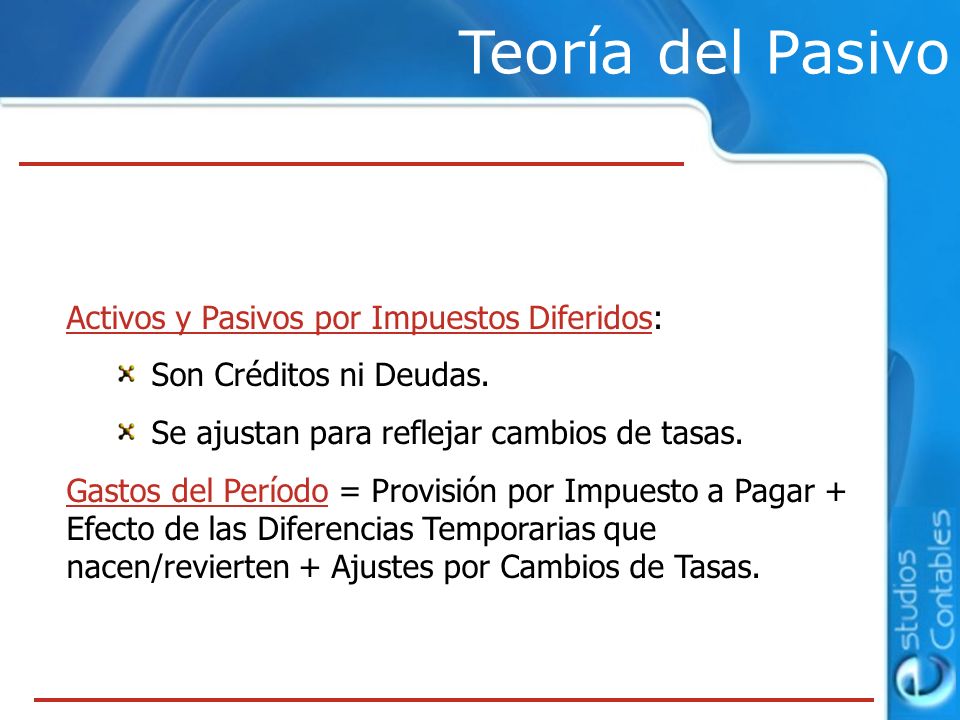 Teoría del Pasivo

Activos y Pasivos por Impuestos Diferidos:

Son Créditos ni Deudas.

Se ajustan para reflejar cambios de tasas.

Gastos del Período = Provisión por Impuesto a Pagar + Efecto de las Diferencias Temporarias que nacen/revierten + Ajustes por Cambios de Tasas.

estudios Contables